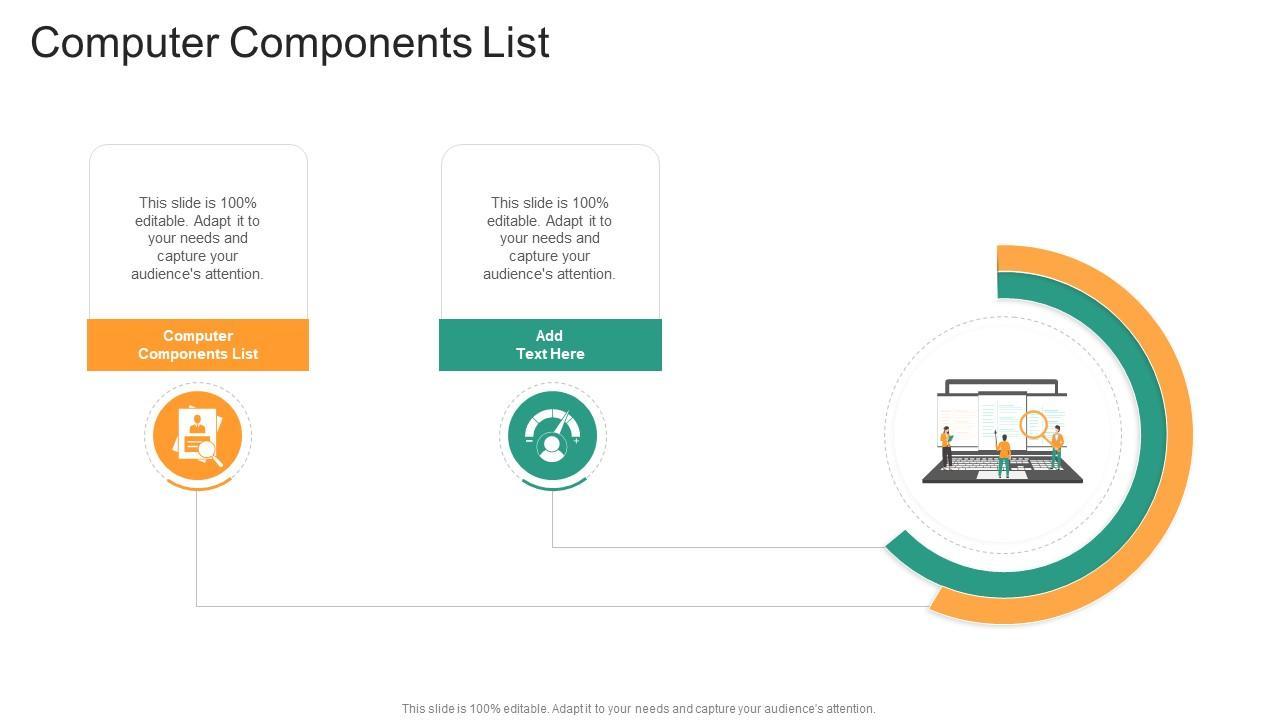 Computer Components List

This slide is 100% editable. Adapt it to your needs and capture your audience's attention.

Computer Components List

This slide is 100% editable. Adapt it to your needs and capture your audience's attention.

Add Text Here

This slide is 100% editable. Adapt it to your needs and capture your audience's attention.